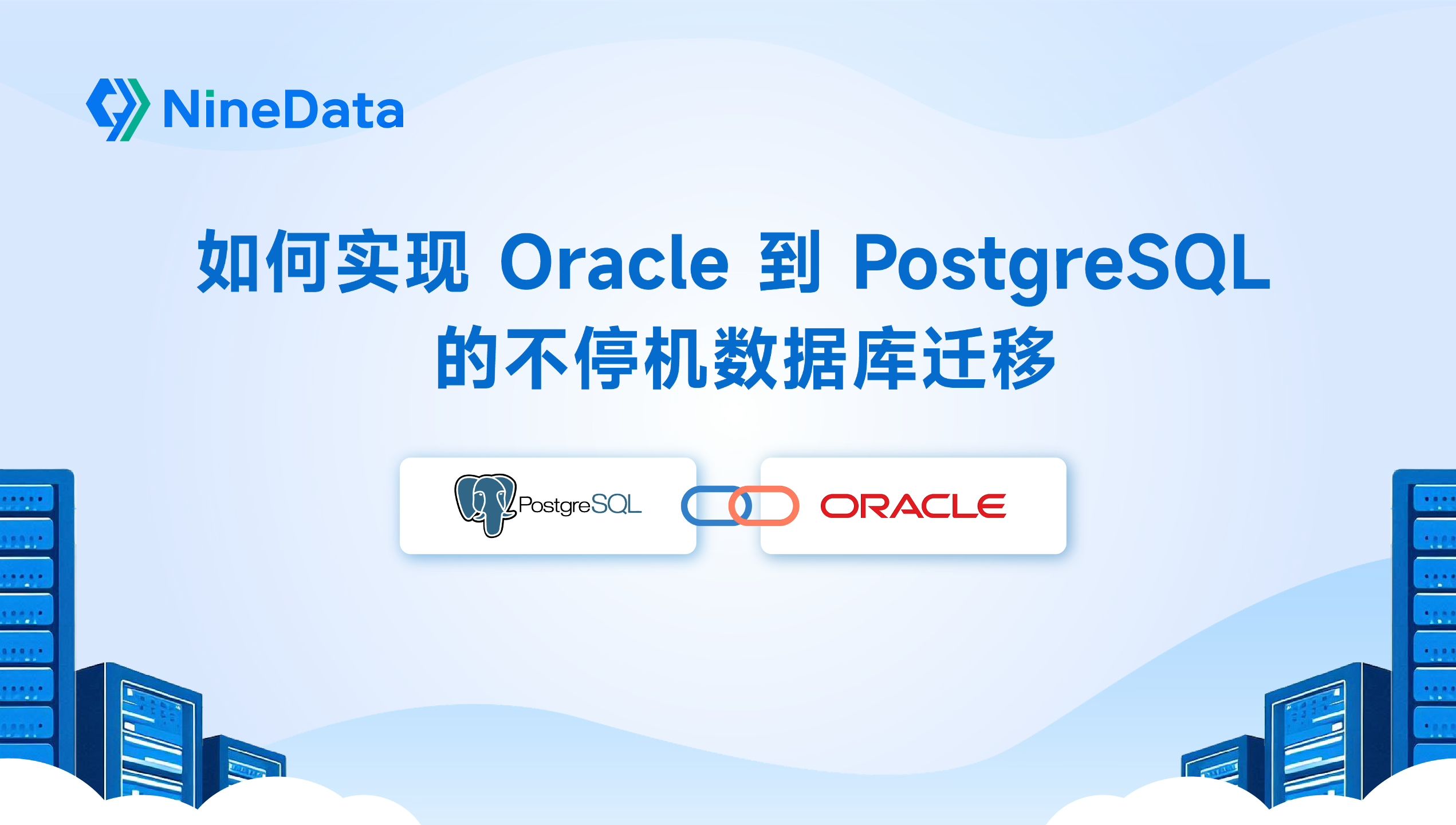 NineData

如何实现 Oracle 到 PostgreSQL 的不停机数据库迁移

PostgreSQL

ORACLE